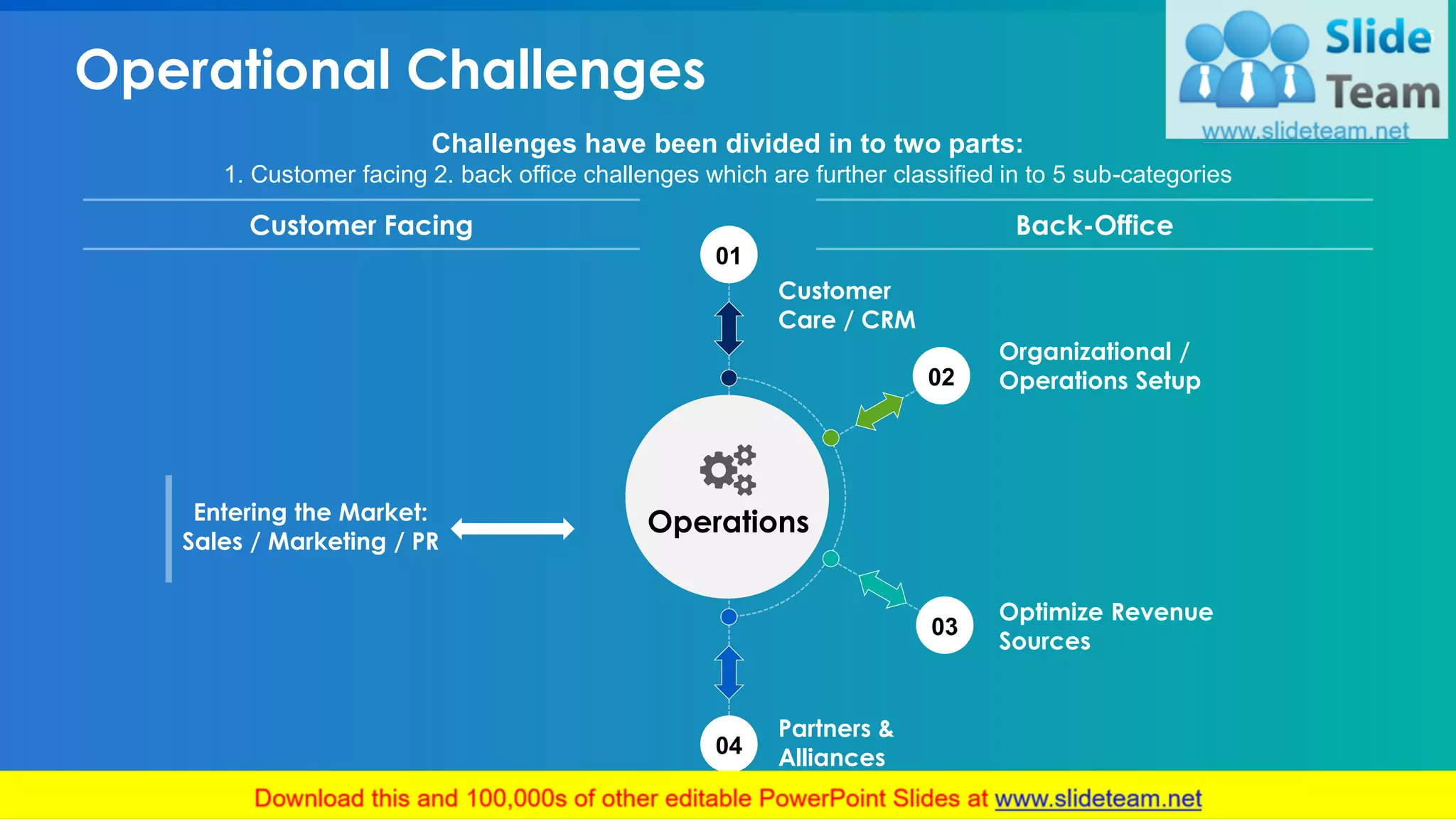 Operational Challenges

Slide Team
www.slideteam.net

Challenges have been divided in to two parts:
1. Customer facing 2. back office challenges which are further classified in to 5 sub-categories

Customer Facing

Back-Office

01
Customer Care / CRM

02
Organizational / Operations Setup

Operations

Entering the Market: Sales / Marketing / PR

03
Optimize Revenue Sources

04
Partners & Alliances

Download this and 100,000s of other editable PowerPoint Slides at www.slideteam.net